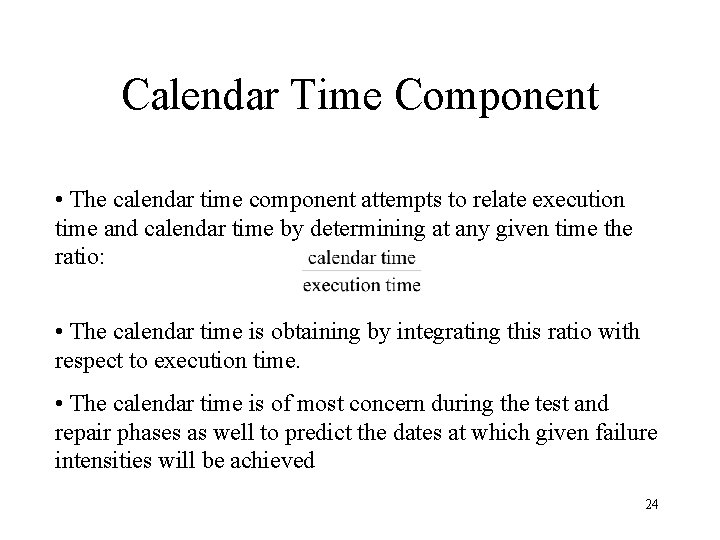 Calendar Time Component

• The calendar time component attempts to relate execution time and calendar time by determining at any given time the ratio: $\frac{\text{calendar time}}{\text{execution time}}$

• The calendar time is obtaining by integrating this ratio with respect to execution time.

• The calendar time is of most concern during the test and repair phases as well to predict the dates at which given failure intensities will be achieved

24